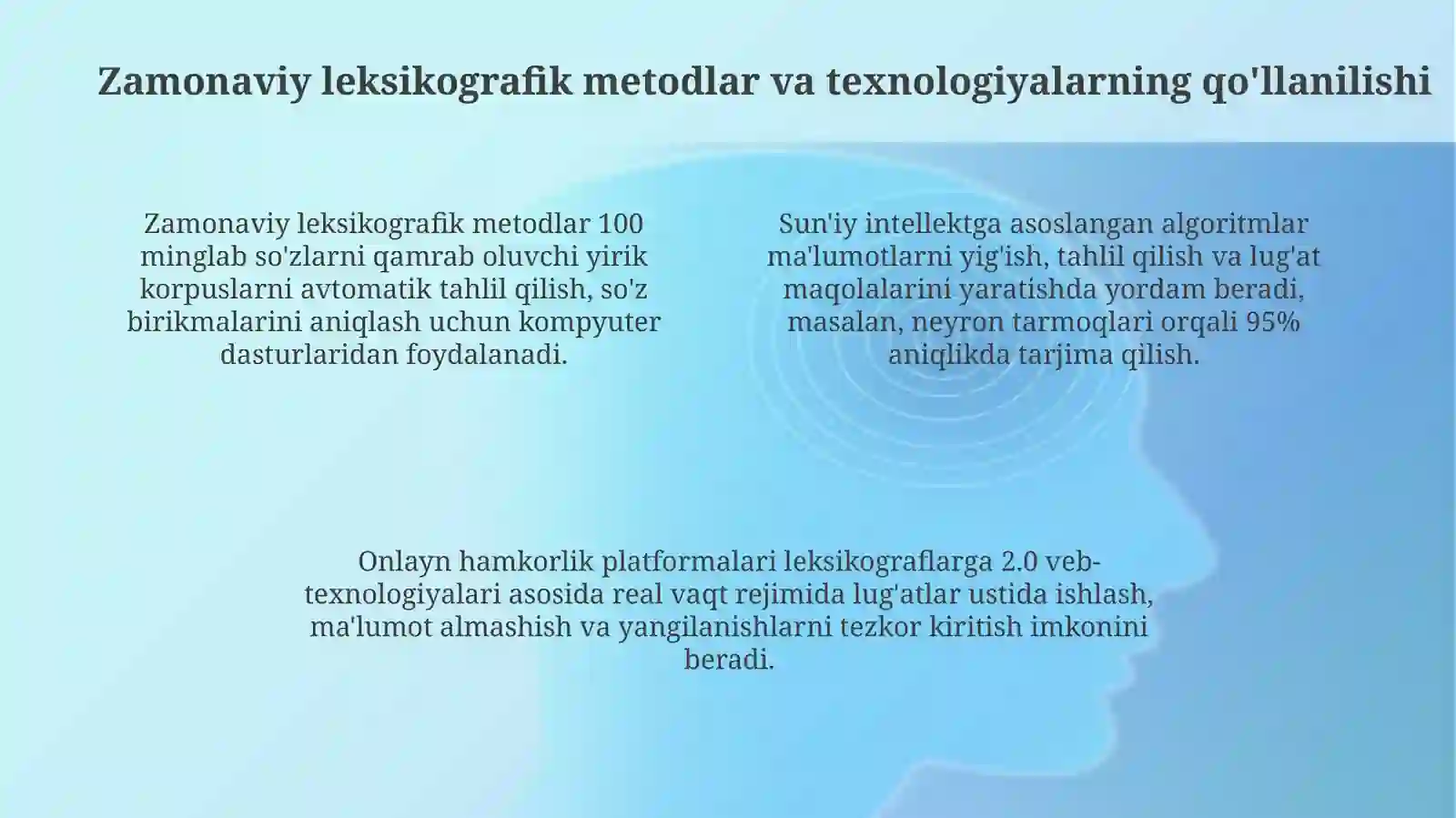 Zamonaviy leksikografik metodlar va texnologiyalarning qo'llanilishi

Zamonaviy leksikografik metodlar 100 minglab so'zlarni qamrab oluvchi yirik korpuslarni avtomatik tahlil qilish, so'z birikmalarini aniqlash uchun kompyuter dasturlaridan foydalanadi.

Sun'iy intellektga asoslangan algoritmlar ma'lumotlarni yig'ish, tahlil qilish va lug'at maqolalarini yaratishda yordam beradi, masalan, neyron tarmoqlari orqali 95% aniqlikda tarjima qilish.

Onlayn hamkorlik platformalari leksikograflarga 2.0 veb-texnologiyalari asosida real vaqt rejimida lug'atlar ustida ishlash, ma'lumot almashish va yangilanishlarni tezkor kiritish imkonini beradi.